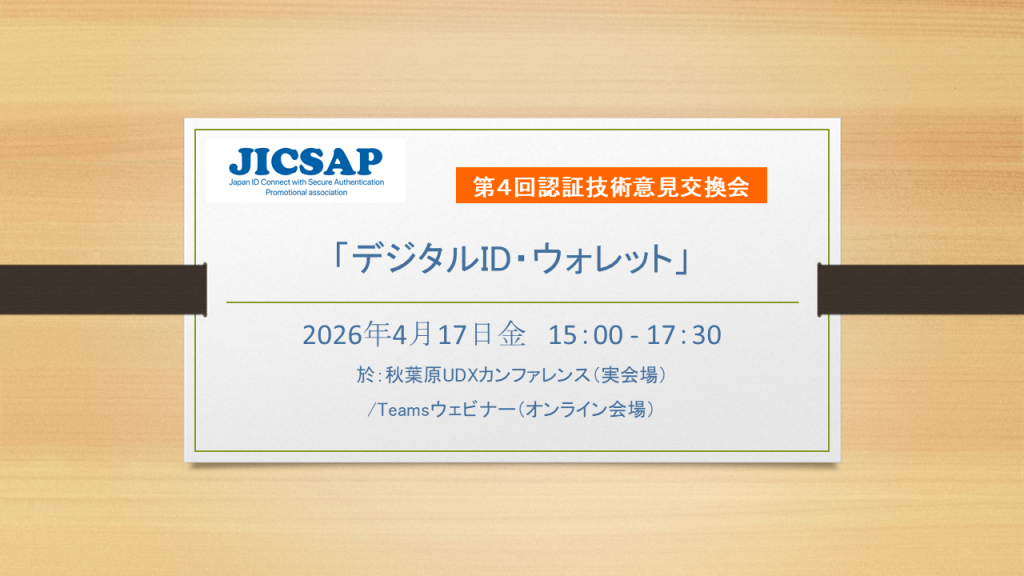 JICSAP
Japan ID Connect with Secure Authentication Promotional association

第4回認証技術意見交換会

「デジタルID・ウォレット」

2026年4月17日金　15:00 - 17:30

於：秋葉原UDXカンファレンス（実会場）

/Teamsウェビナー（オンライン会場）